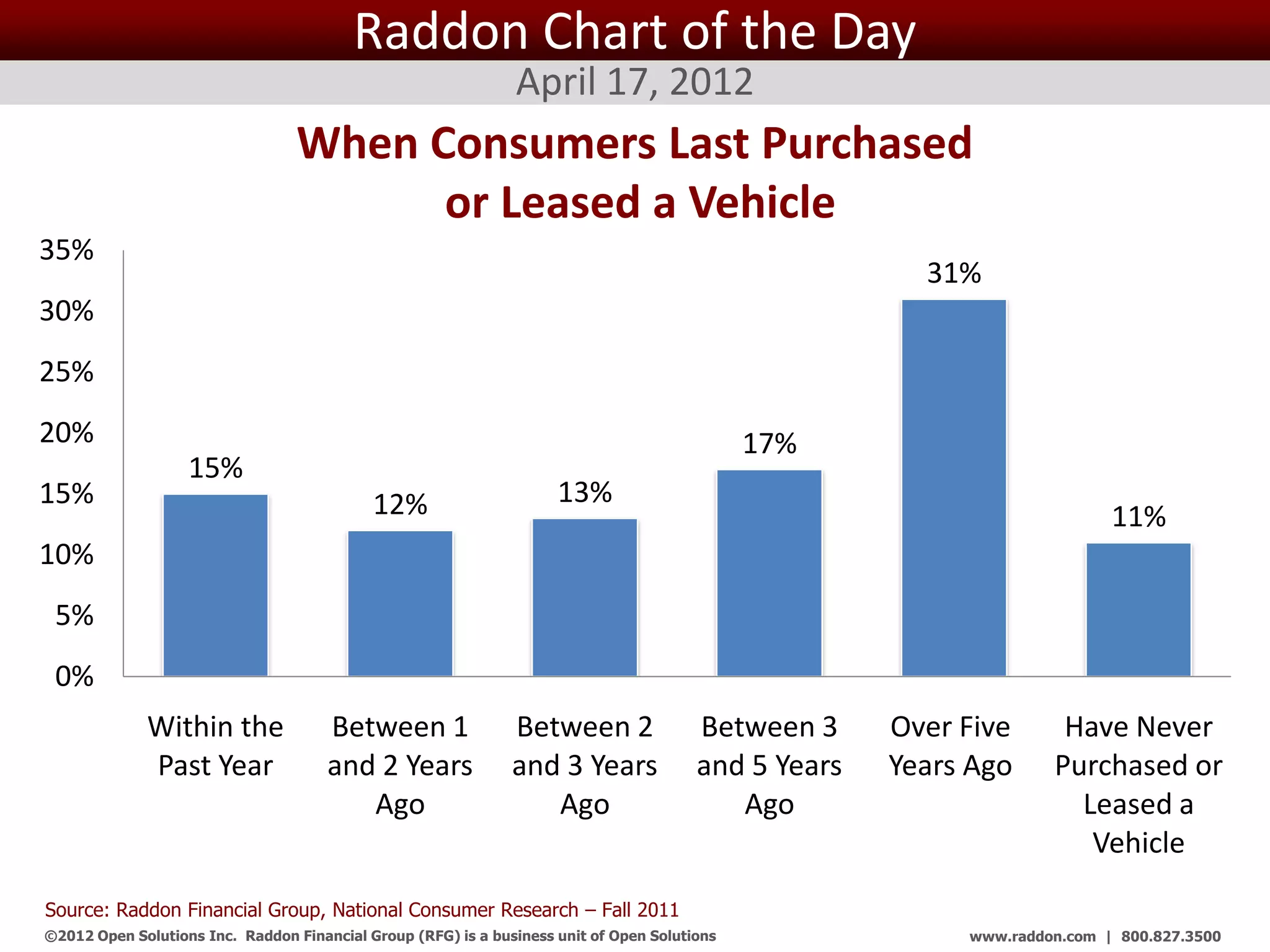 Raddon Chart of the Day

April 17, 2012

When Consumers Last Purchased or Leased a Vehicle

35%
30%
25%
20%
15%
10%
5%
0%

15%
12%
13%
17%
31%
11%

Within the Past Year

Between 1 and 2 Years Ago

Between 2 and 3 Years Ago

Between 3 and 5 Years Ago

Over Five Years Ago

Have Never Purchased or Leased a Vehicle

Source: Raddon Financial Group, National Consumer Research – Fall 2011

©2012 Open Solutions Inc. Raddon Financial Group (RFG) is a business unit of Open Solutions

www.raddon.com | 800.827.3500